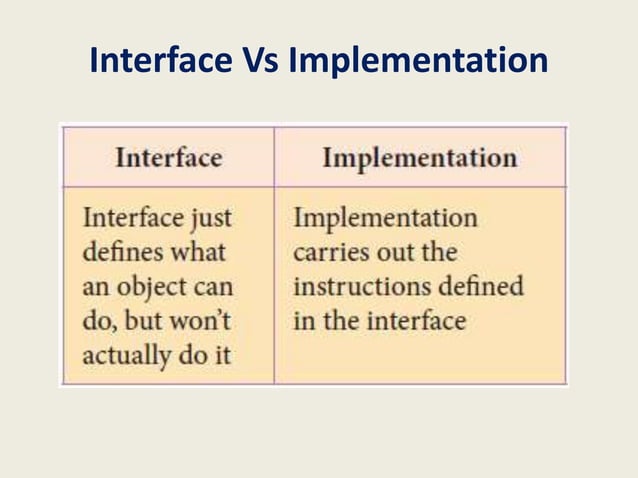 Interface Vs Implementation

| Interface | Implementation |
|---|---|
| Interface just defines what an object can do, but won't actually do it | Implementation carries out the instructions defined in the interface |